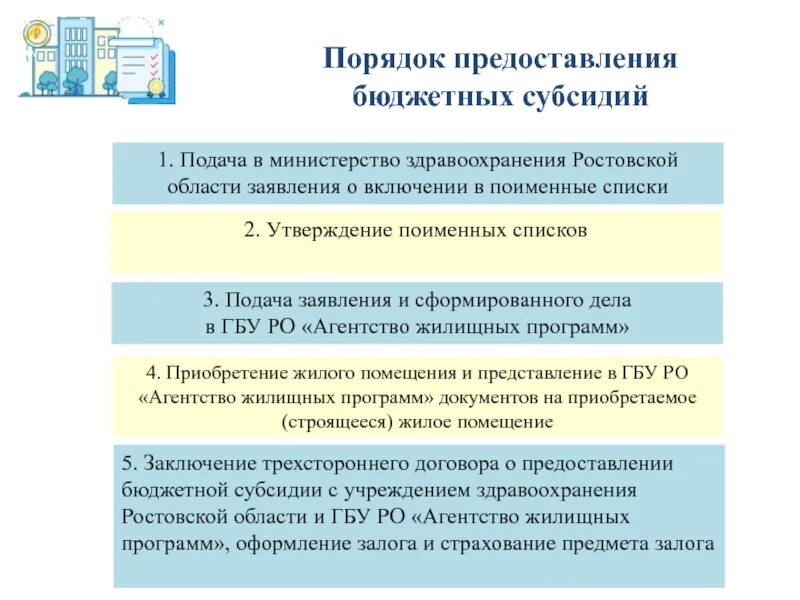 Порядок предоставления бюджетных субсидий

1. Подача в министерство здравоохранения Ростовской области заявления о включении в поименные списки

2. Утверждение поименных списков

3. Подача заявления и сформированного дела в ГБУ РО «Агентство жилищных программ»

4. Приобретение жилого помещения и представление в ГБУ РО «Агентство жилищных программ» документов на приобретаемое (строящееся) жилое помещение

5. Заключение трехстороннего договора о предоставлении бюджетной субсидии с учреждением здравоохранения Ростовской области и ГБУ РО «Агентство жилищных программ», оформление залога и страхование предмета залога